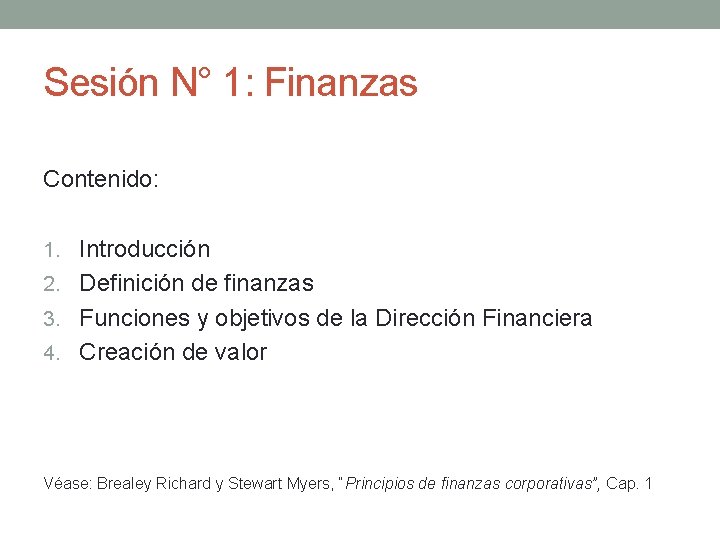 Sesión N° 1: Finanzas

Contenido:

1. Introducción
2. Definición de finanzas
3. Funciones y objetivos de la Dirección Financiera
4. Creación de valor

Véase: Brealey Richard y Stewart Myers, "Principios de finanzas corporativas", Cap. 1